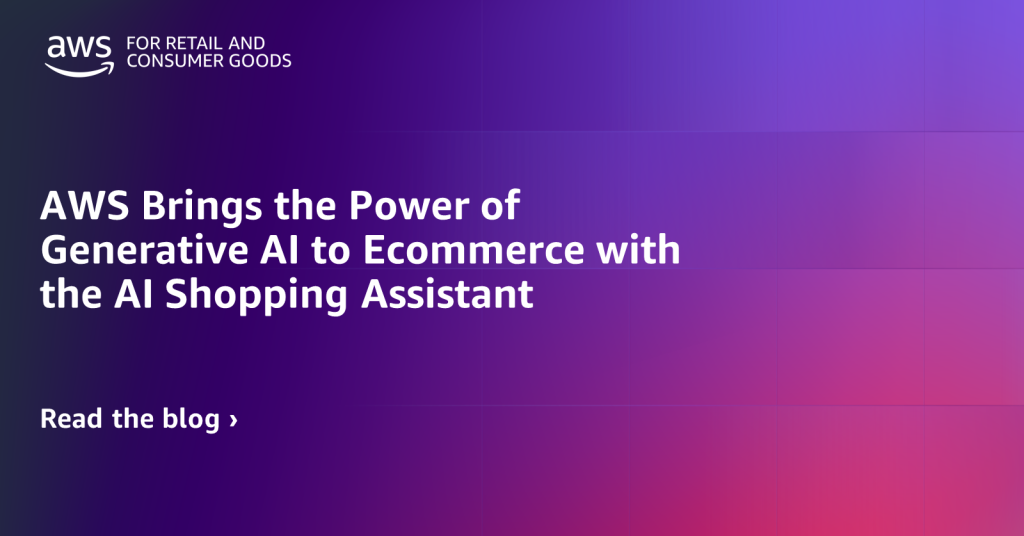 aws FOR RETAIL AND CONSUMER GOODS

AWS Brings the Power of Generative AI to Ecommerce with the AI Shopping Assistant

Read the blog ›